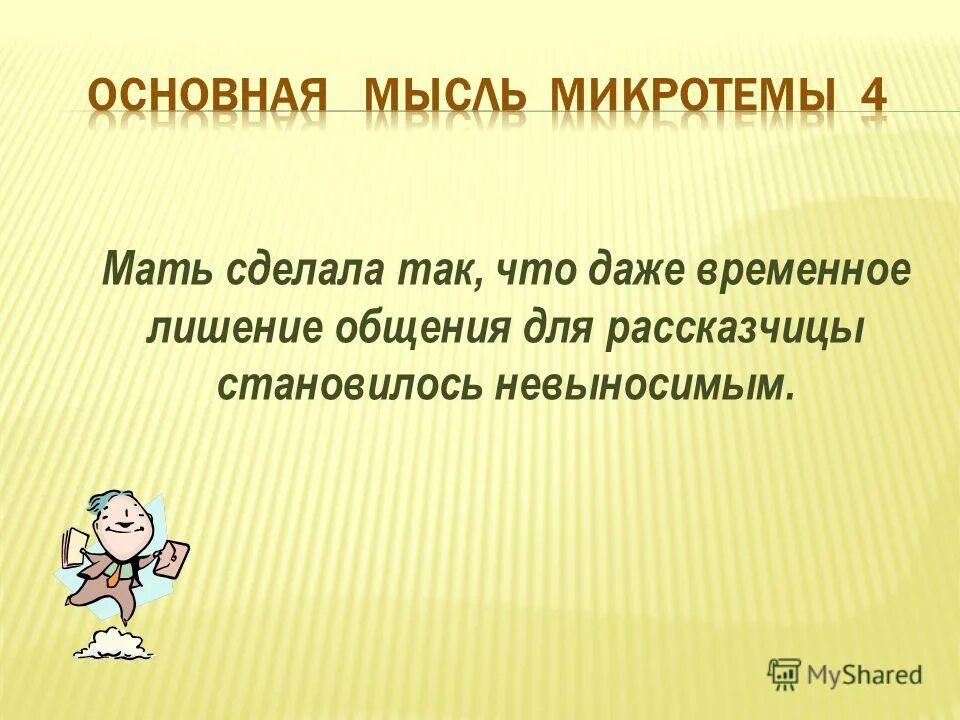 ОСНОВНАЯ МЫСЛЬ МИКРОТЕМЫ 4

Мать сделала так, что даже временное лишение общения для рассказчицы становилось невыносимым.

MyShared